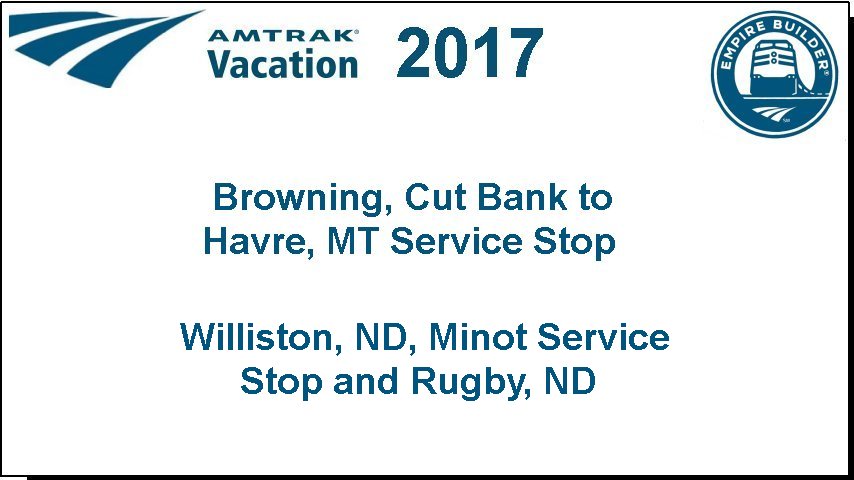 AMTRAK® Vacation 2017

EMPIRE BUILDER®

Browning, Cut Bank to Havre, MT Service Stop

Williston, ND, Minot Service Stop and Rugby, ND